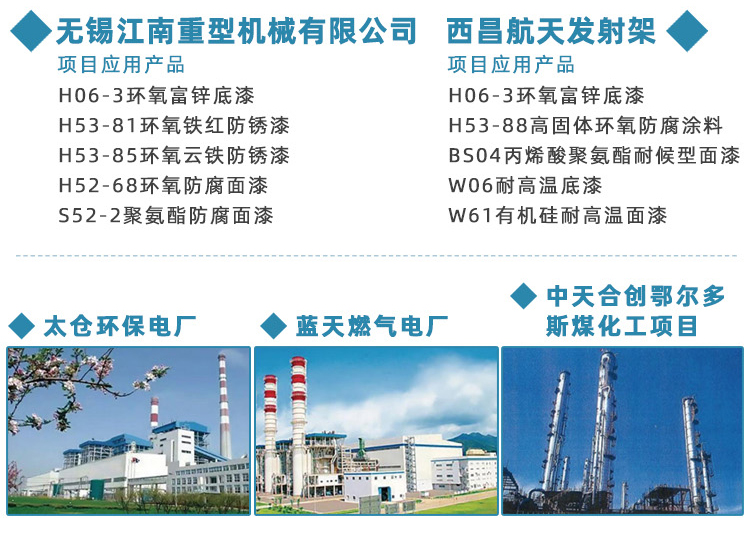 无锡江南重型机械有限公司

项目应用产品

H06-3环氧富锌底漆

H53-81环氧铁红防锈漆

H53-85环氧云铁防锈漆

H52-68环氧防腐面漆

S52-2聚氨酯防腐面漆

西昌航天发射架

项目应用产品

H06-3环氧富锌底漆

H53-88高固体环氧防腐涂料

BS04丙烯酸聚氨酯耐候型面漆

W06耐高温底漆

W61有机硅耐高温面漆

太仓环保电厂

蓝天燃气电厂

中天合创鄂尔多斯煤化工项目